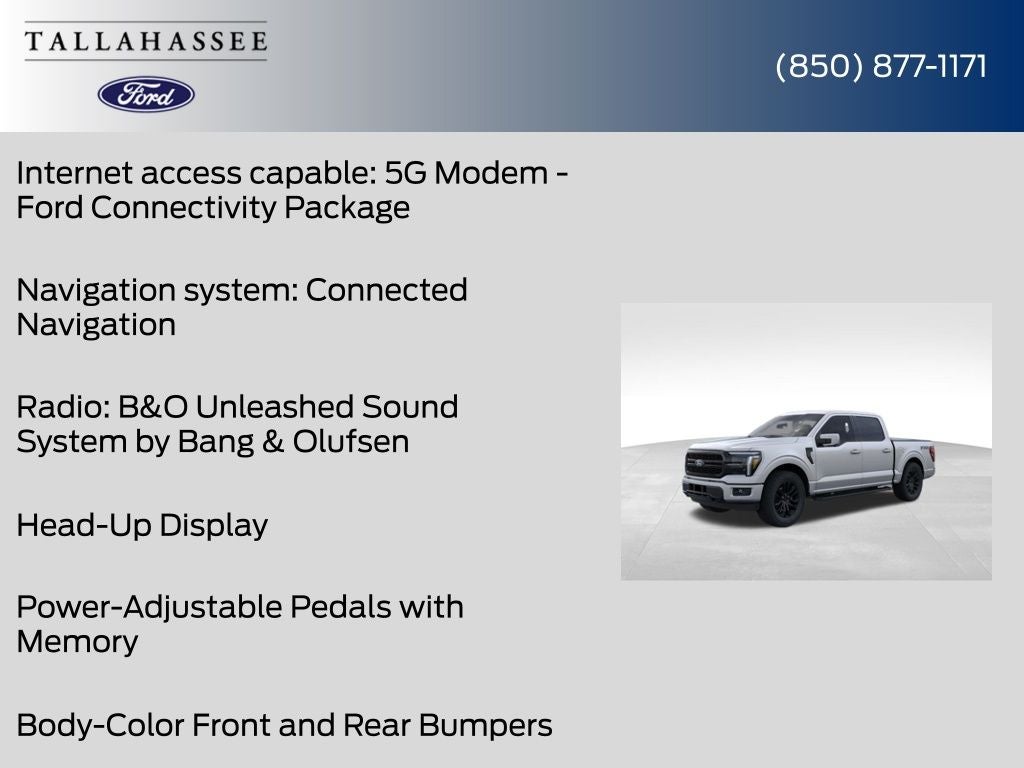 TALLAHASSEE

Ford

(850) 877-1171

Internet access capable: 5G Modem - Ford Connectivity Package

Navigation system: Connected Navigation

Radio: B&O Unleashed Sound System by Bang & Olufsen

Head-Up Display

Power-Adjustable Pedals with Memory

Body-Color Front and Rear Bumpers